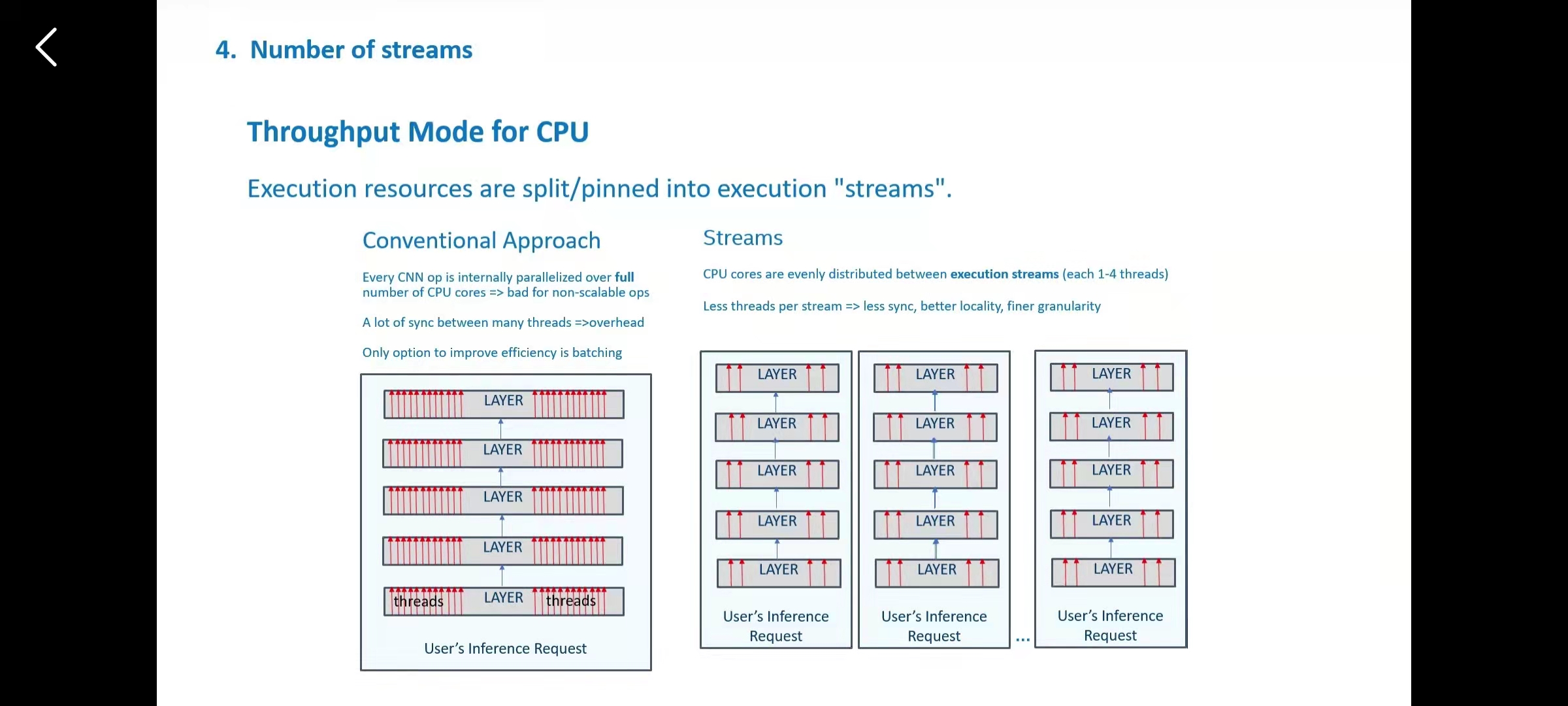 4. Number of streams

Throughput Mode for CPU

Execution resources are split/pinned into execution "streams".

Conventional Approach

Every CNN op is internally parallelized over full number of CPU cores => bad for non-scalable ops

A lot of sync between many threads =>overhead

Only option to improve efficiency is batching

LAYER

LAYER

LAYER

LAYER

threads LAYER threads

User's Inference Request

Streams

CPU cores are evenly distributed between execution streams (each 1-4 threads)

Less threads per stream => less sync, better locality, finer granularity

LAYER

LAYER

LAYER

LAYER

LAYER

User's Inference Request

LAYER

LAYER

LAYER

LAYER

LAYER

User's Inference Request

...

LAYER

LAYER

LAYER

LAYER

LAYER

User's Inference Request